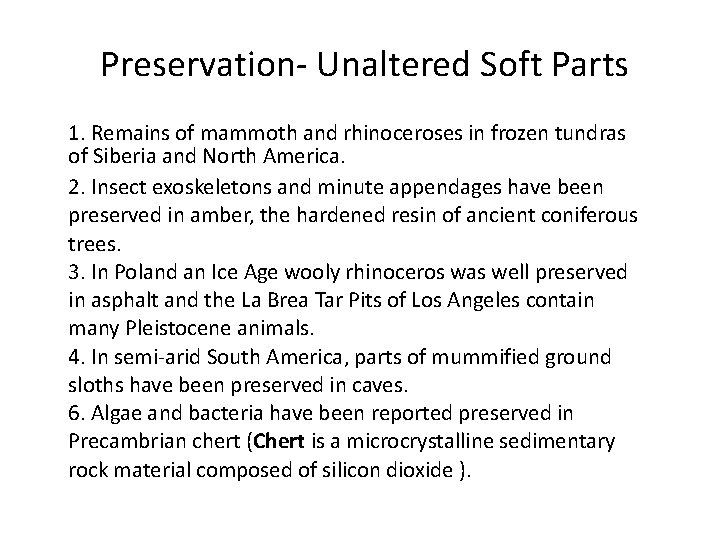 Preservation- Unaltered Soft Parts

1. Remains of mammoth and rhinoceroses in frozen tundras of Siberia and North America.

2. Insect exoskeletons and minute appendages have been preserved in amber, the hardened resin of ancient coniferous trees.

3. In Poland an Ice Age wooly rhinoceros was well preserved in asphalt and the La Brea Tar Pits of Los Angeles contain many Pleistocene animals.

4. In semi-arid South America, parts of mummified ground sloths have been preserved in caves.

6. Algae and bacteria have been reported preserved in Precambrian chert (Chert is a microcrystalline sedimentary rock material composed of silicon dioxide ).